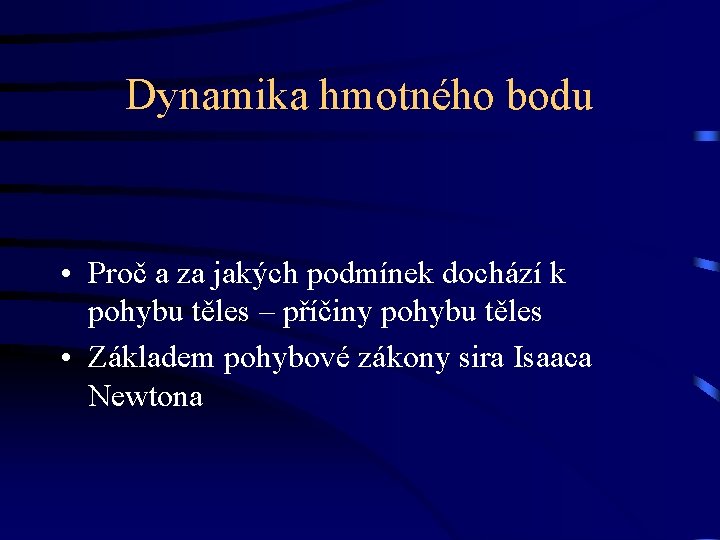 Dynamika hmotného bodu

• Proč a za jakých podmínek dochází k pohybu těles – příčiny pohybu těles
• Základem pohybové zákony sira Isaaca Newtona